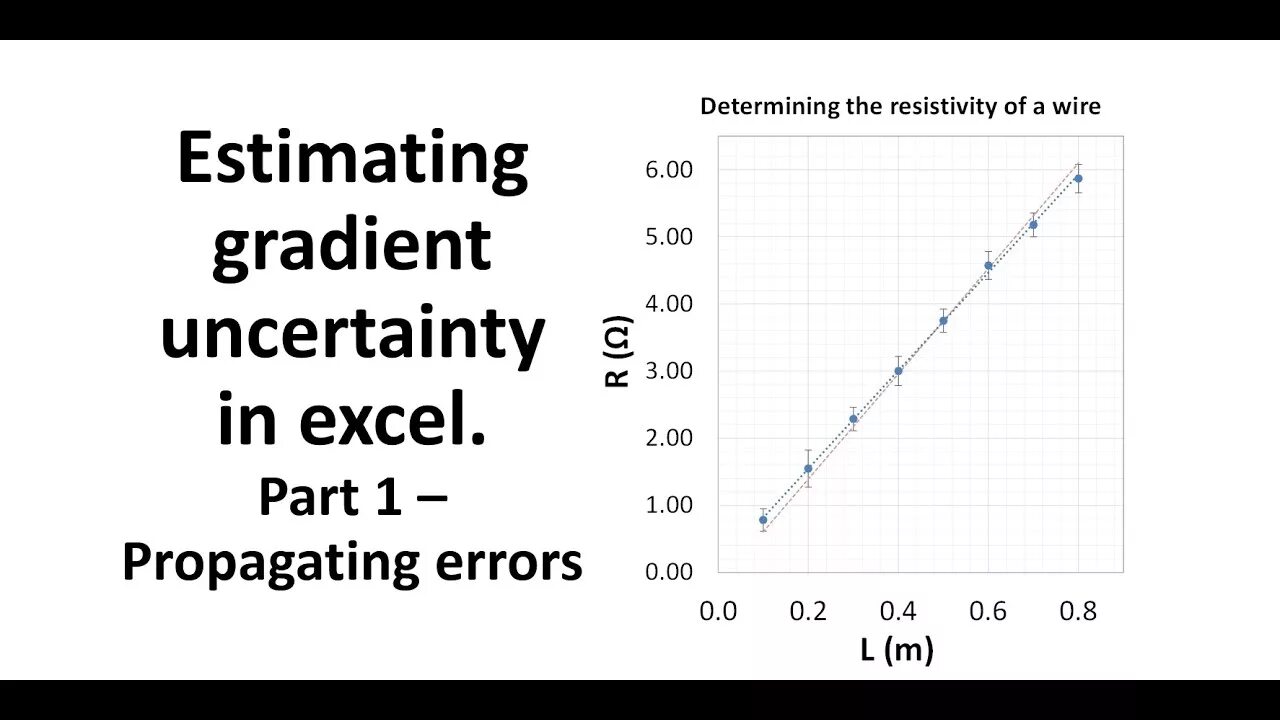 Estimating gradient uncertainty in excel.
Part 1 – Propagating errors

Determining the resistivity of a wire

R (Ω)

6.00
5.00
4.00
3.00
2.00
1.00
0.00

0.0 0.2 0.4 0.6 0.8

L (m)